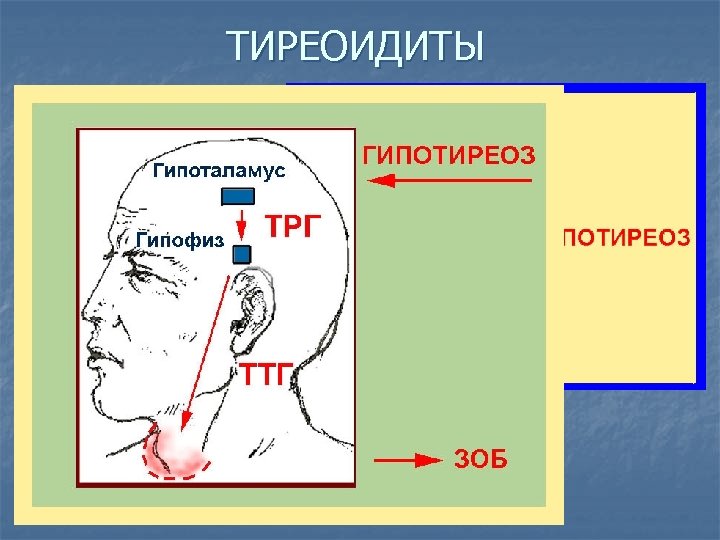 ТИРЕОИДИТЫ

Гипоталамус

ТРГ

Гипофиз

ТТГ

ГИПОТИРЕОЗ

ПОТИРЕОЗ

ЗОБ